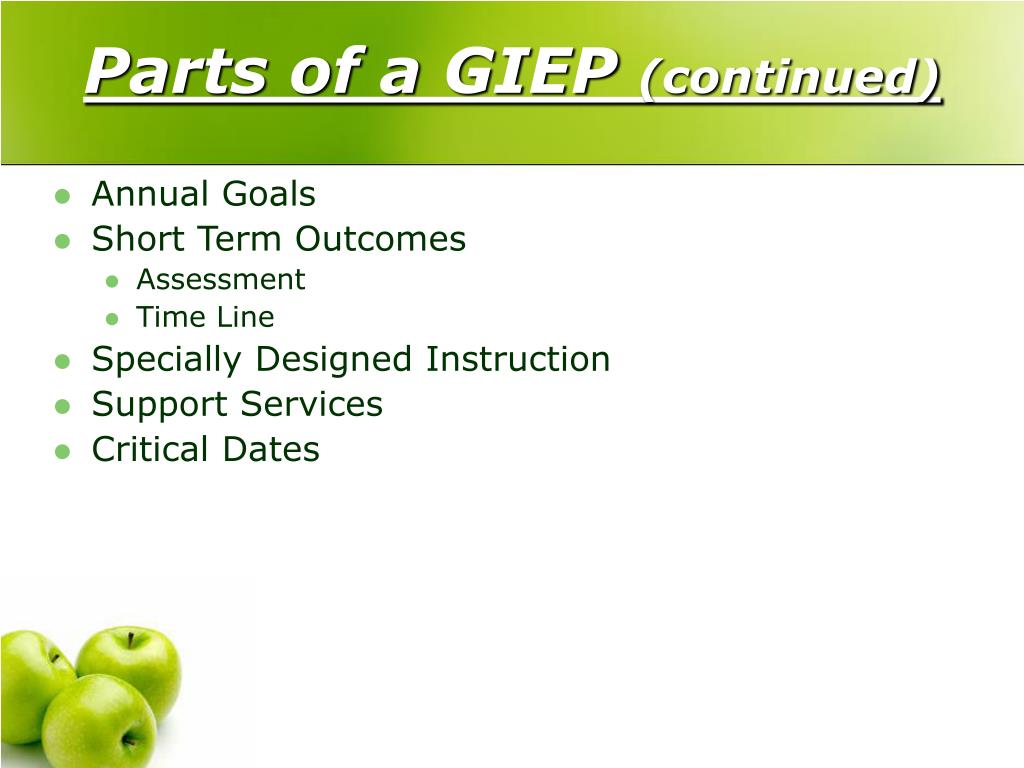 Parts of a GIEP (continued)

- Annual Goals
- Short Term Outcomes
  - Assessment
  - Time Line
- Specially Designed Instruction
- Support Services
- Critical Dates